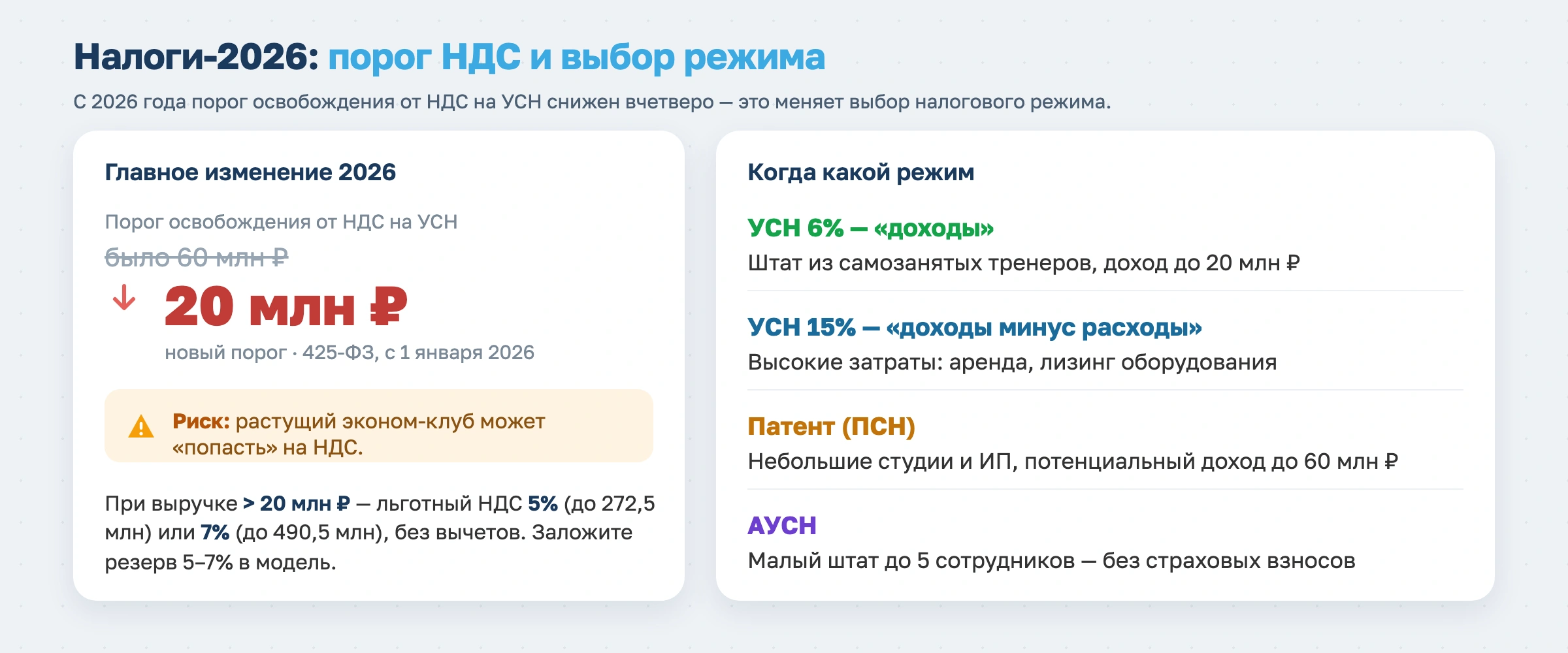 Налоги-2026: порог НДС и выбор режима

С 2026 года порог освобождения от НДС на УСН снижен вчетверо — это меняет выбор налогового режима.

Главное изменение 2026

Порог освобождения от НДС на УСН

было 60 млн ₽

↓ 20 млн ₽

новый порог · 425-ФЗ, с 1 января 2026

Риск: растущий эконом-клуб может «попасть» на НДС.

При выручке > 20 млн ₽ — льготный НДС 5% (до 272,5 млн) или 7% (до 490,5 млн), без вычетов. Заложите резерв 5–7% в модель.

Когда какой режим

УСН 6% — «доходы»

Штат из самозанятых тренеров, доход до 20 млн ₽

УСН 15% — «доходы минус расходы»

Высокие затраты: аренда, лизинг оборудования

Патент (ПСН)

Небольшие студии и ИП, потенциальный доход до 60 млн ₽

АУСН

Малый штат до 5 сотрудников — без страховых взносов